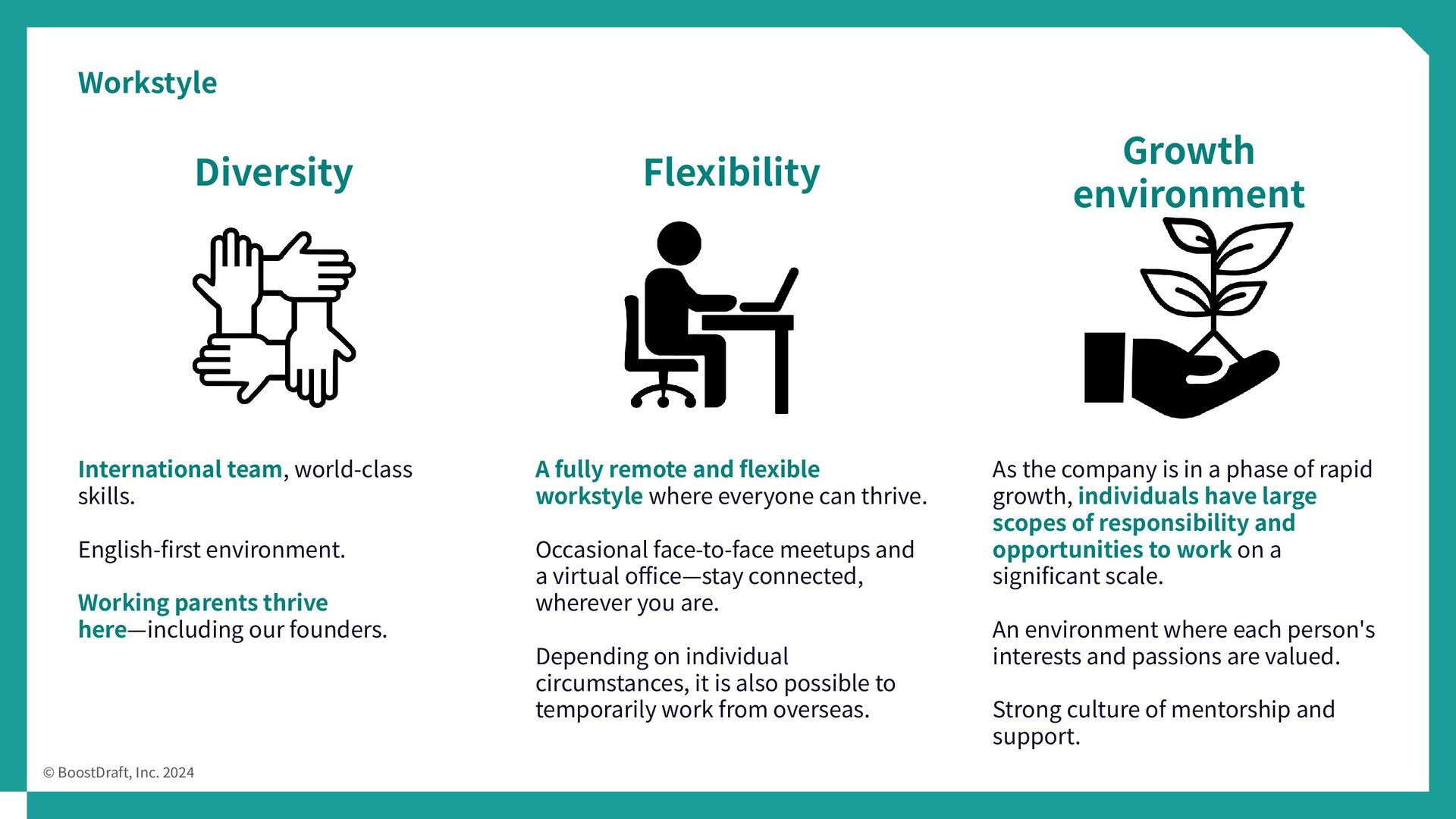 Workstyle

Diversity

International team, world-class skills.

English-first environment.

Working parents thrive here—including our founders.

Flexibility

A fully remote and flexible workstyle where everyone can thrive.

Occasional face-to-face meetups and a virtual office—stay connected, wherever you are.

Depending on individual circumstances, it is also possible to temporarily work from overseas.

Growth environment

As the company is in a phase of rapid growth, individuals have large scopes of responsibility and opportunities to work on a significant scale.

An environment where each person's interests and passions are valued.

Strong culture of mentorship and support.

© BoostDraft, Inc. 2024